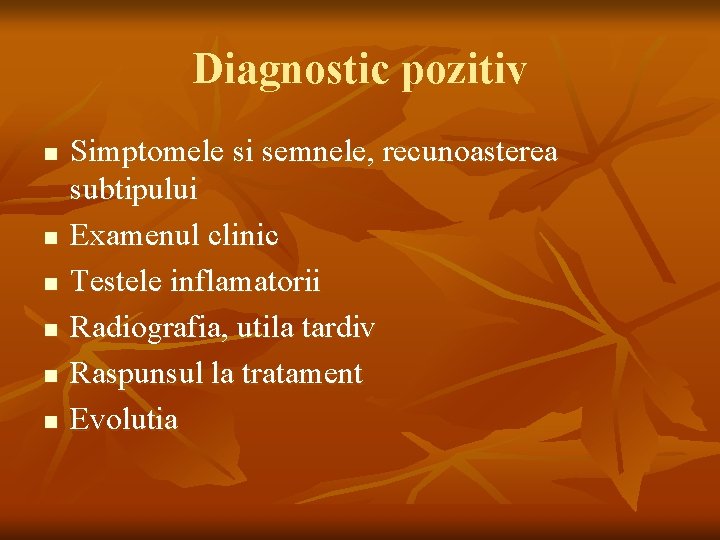 Diagnostic pozitiv

- Simptomele si semnele, recunoasterea subtipului
- Examenul clinic
- Testele inflamatorii
- Radiografia, utila tardiv
- Raspunsul la tratament
- Evolutia